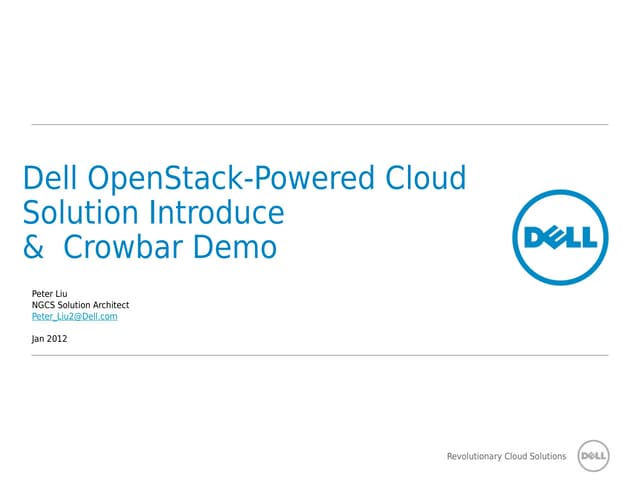 Dell OpenStack-Powered Cloud Solution Introduce & Crowbar Demo

DELL

Peter Liu
NGCS Solution Architect
Peter_Liu2@Dell.com

Jan 2012

Revolutionary Cloud Solutions

DELL